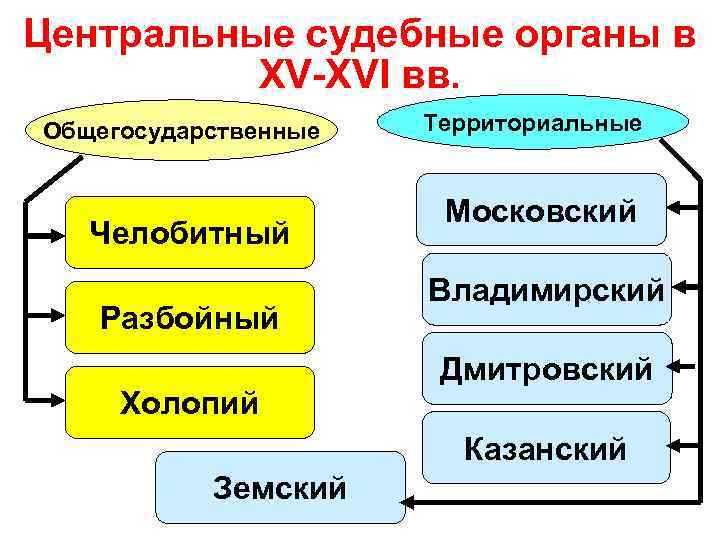 Центральные судебные органы в XV-XVI вв.

Общегосударственные

Челобитный

Разбойный

Холопий

Территориальные

Московский

Владимирский

Дмитровский

Казанский

Земский